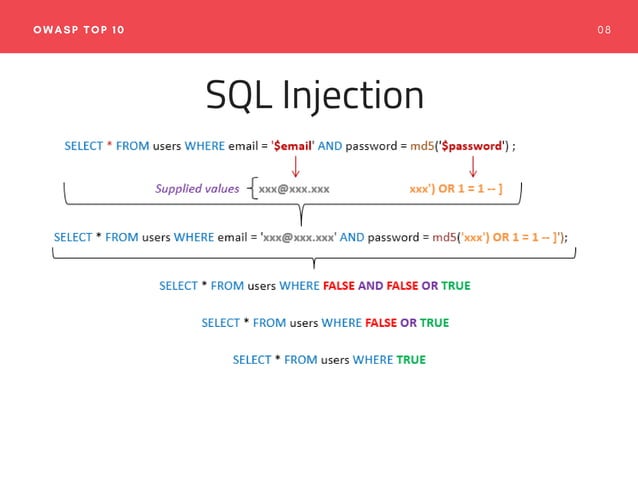 OWASP TOP 10

08

SQL Injection

SELECT * FROM users WHERE email = '$email' AND password = md5('$password') ;

Supplied values xxx@xxx.xxx xxx') OR 1 = 1 -- ]

SELECT * FROM users WHERE email = 'xxx@xxx.xxx' AND password = md5('xxx') OR 1 = 1 -- ]');

SELECT * FROM users WHERE FALSE AND FALSE OR TRUE

SELECT * FROM users WHERE FALSE OR TRUE

SELECT * FROM users WHERE TRUE